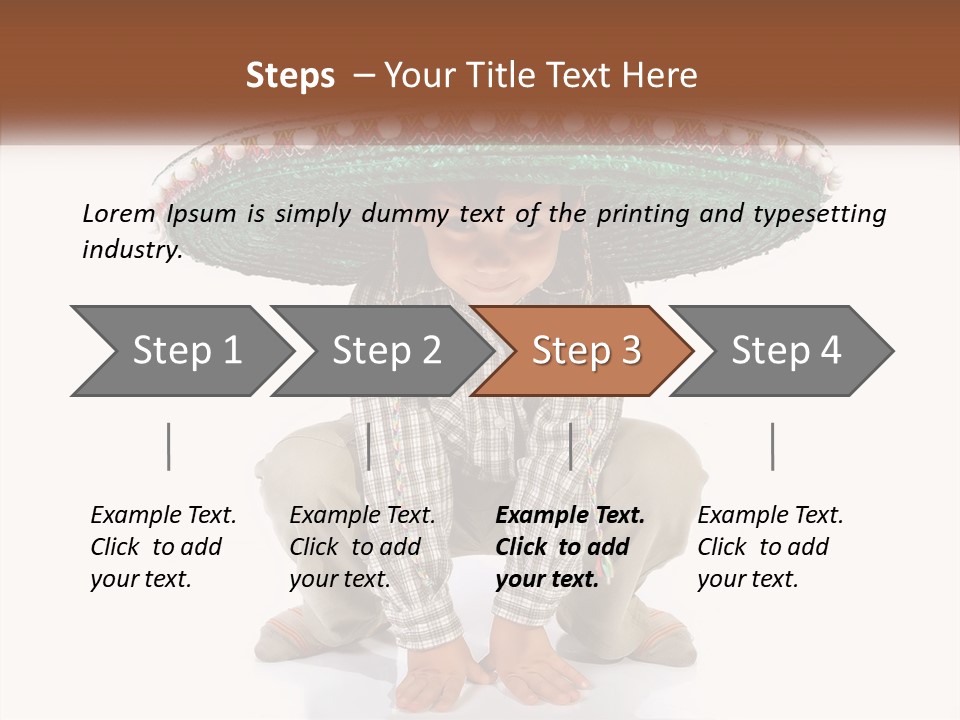 Steps – Your Title Text Here

Lorem Ipsum is simply dummy text of the printing and typesetting industry.

Step 1

Step 2

Step 3

Step 4

Example Text. Click to add your text.

Example Text. Click to add your text.

Example Text. Click to add your text.

Example Text. Click to add your text.